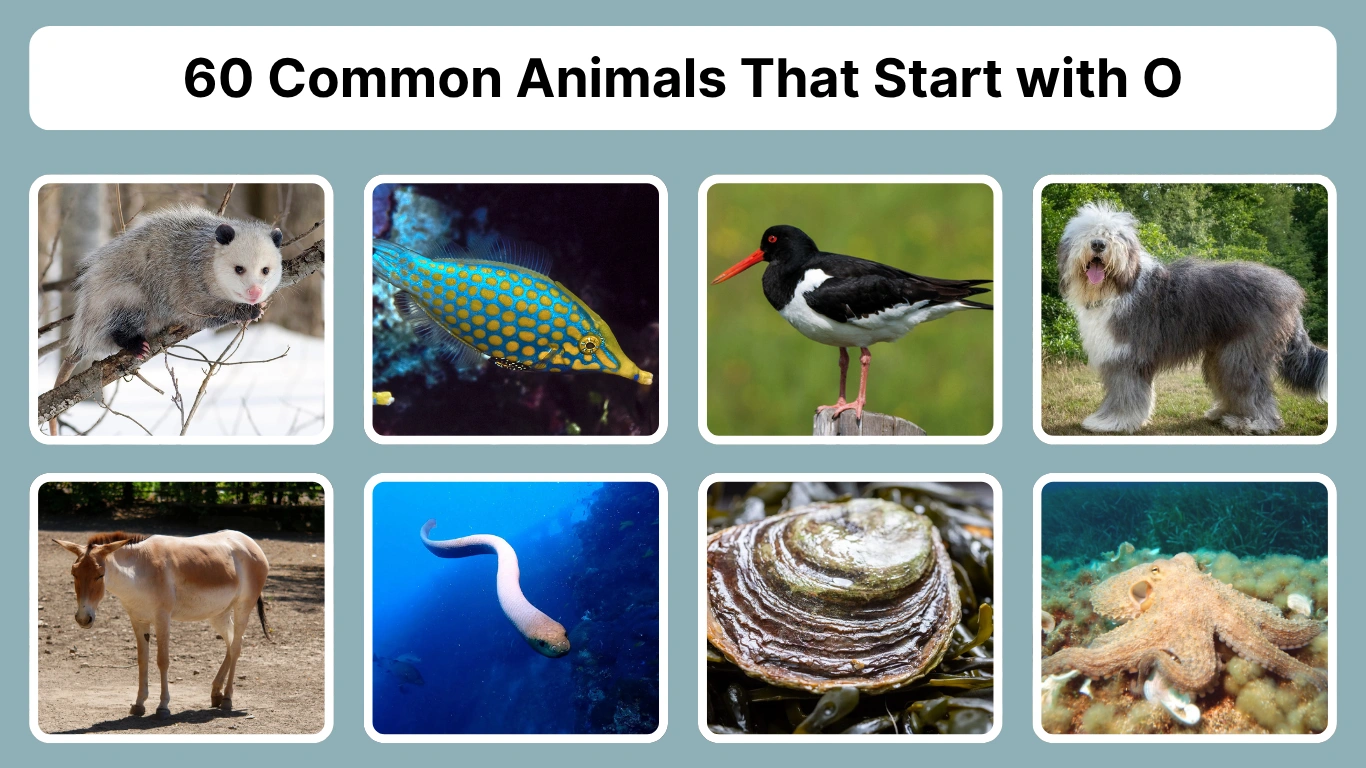 60 Common Animals That Start with O